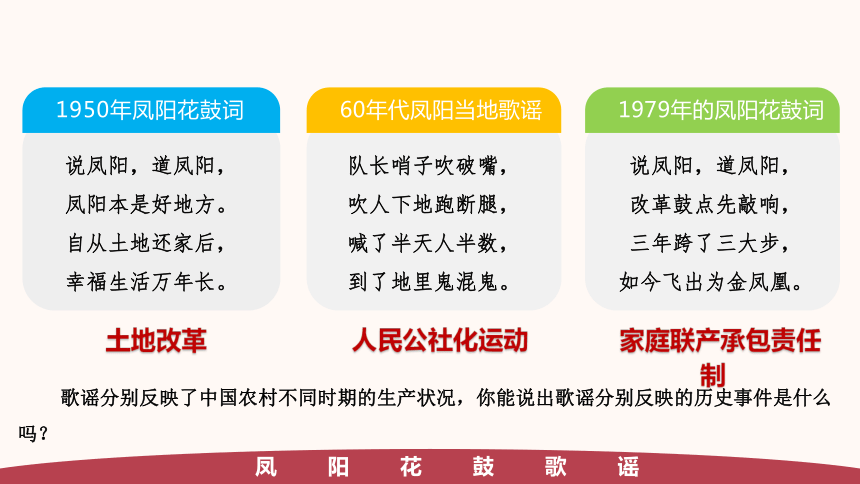 1950年凤阳花鼓词

说凤阳，道凤阳，
凤阳本是好地方。
自从土地还家后，
幸福生活万年长。

土地改革

60年代凤阳当地歌谣

队长哨子吹破嘴，
吹人下地跑断腿，
喊了半天人半数，
到了地里鬼混鬼。

人民公社化运动

1979年的凤阳花鼓词

说凤阳，道凤阳，
改革鼓点先敲响，
三年跨了三大步，
如今飞出为金凤凰。

家庭联产承包责任制

歌谣分别反映了中国农村不同时期的生产状况，你能说出歌谣分别反映的历史事件是什么吗？

凤 阳 花 鼓 歌 谣